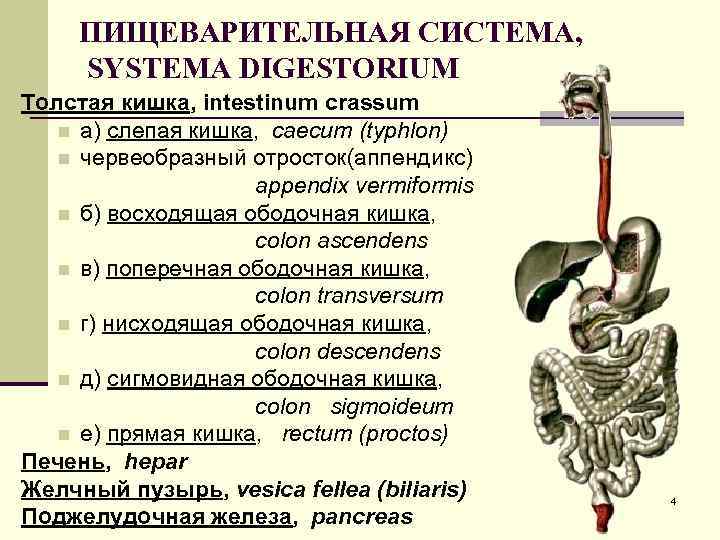 ПИЩЕВАРИТЕЛЬНАЯ СИСТЕМА,
SYSTEMA DIGESTORIUM

Толстая кишка, intestinum crassum

а) слепая кишка, caecum (typhlon)

червеобразный отросток(аппендикс) appendix vermiformis

б) восходящая ободочная кишка, colon ascendens

в) поперечная ободочная кишка, colon transversum

г) нисходящая ободочная кишка, colon descendens

д) сигмовидная ободочная кишка, colon sigmoideum

е) прямая кишка, rectum (proctos)

Печень, hepar

Желчный пузырь, vesica fellea (biliaris)

Поджелудочная железа, pancreas

4